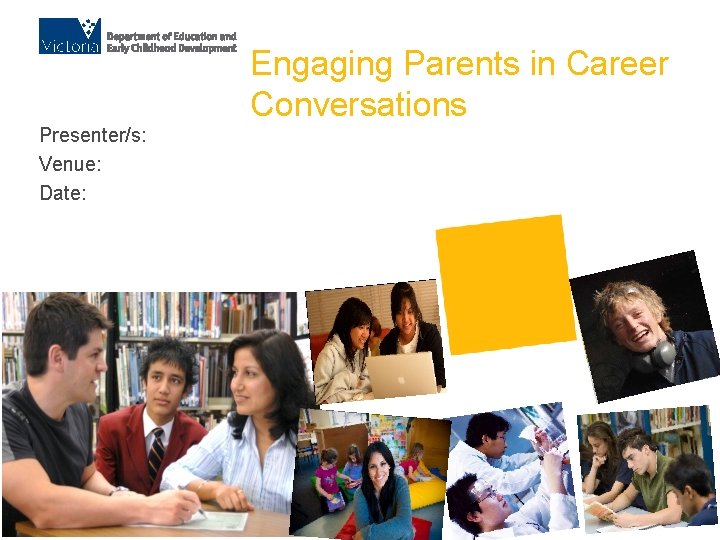 Victoria
Department of Education and Early Childhood Development

Engaging Parents in Career Conversations

Presenter/s:
Venue:
Date: